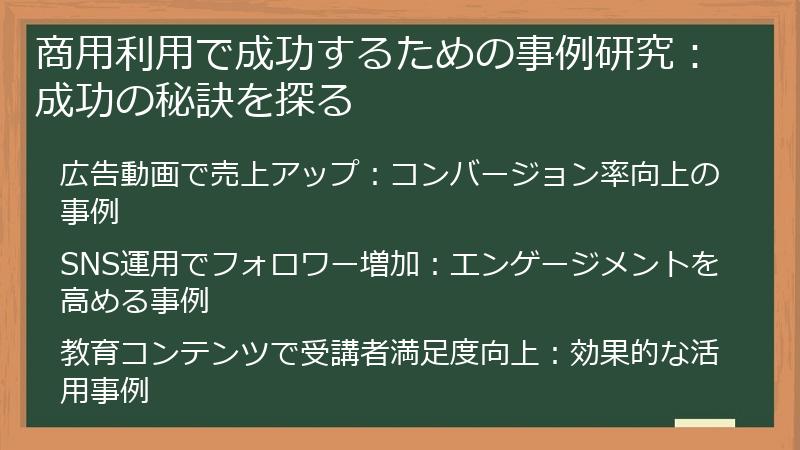 商用利用で成功するための事例研究：成功の秘訣を探る

広告動画で売上アップ：コンバージョン率向上の事例

SNS運用でフォロワー増加：エンゲージメントを高める事例

教育コンテンツで受講者満足度向上：効果的な活用事例